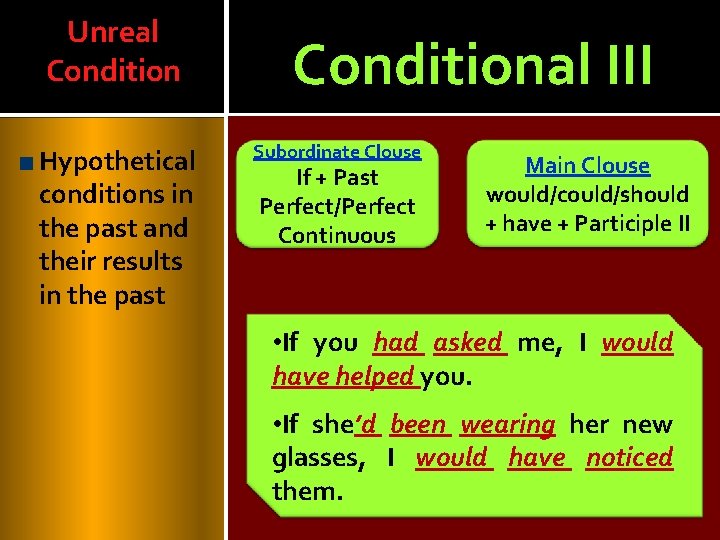 Unreal Condition

Conditional III

Hypothetical conditions in the past and their results in the past

Subordinate Clouse
If + Past Perfect/Perfect Continuous

Main Clouse
would/could/should + have + Participle II

•If you had asked me, I would have helped you.

•If she'd been wearing her new glasses, I would have noticed them.